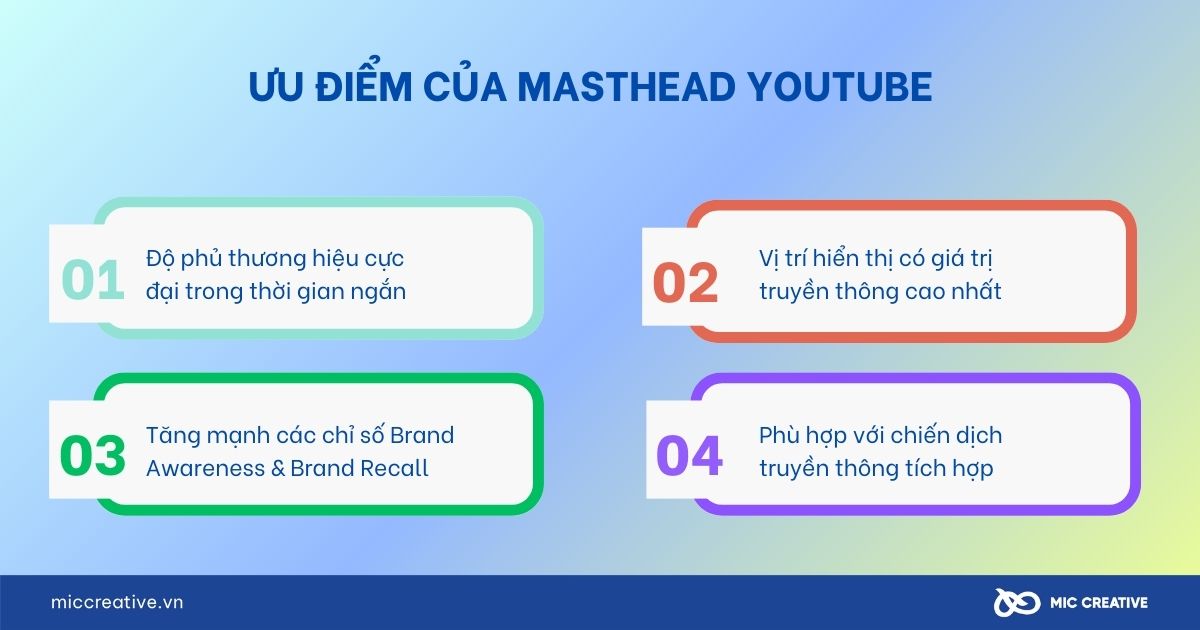 ƯU ĐIỂM CỦA MASTHEAD YOUTUBE

01 Độ phủ thương hiệu cực đại trong thời gian ngắn

02 Vị trí hiển thị có giá trị truyền thông cao nhất

03 Tăng mạnh các chỉ số Brand Awareness & Brand Recall

04 Phù hợp với chiến dịch truyền thông tích hợp

miccreative.vn

MIC CREATIVE